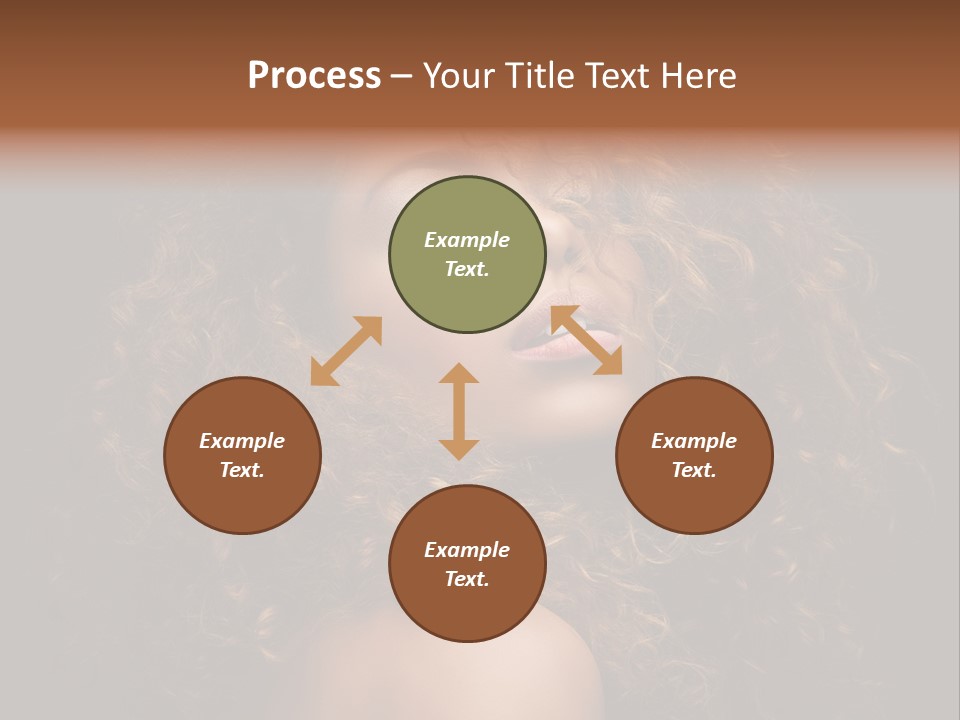 Process – Your Title Text Here

Example Text.

Example Text.

Example Text.

Example Text.